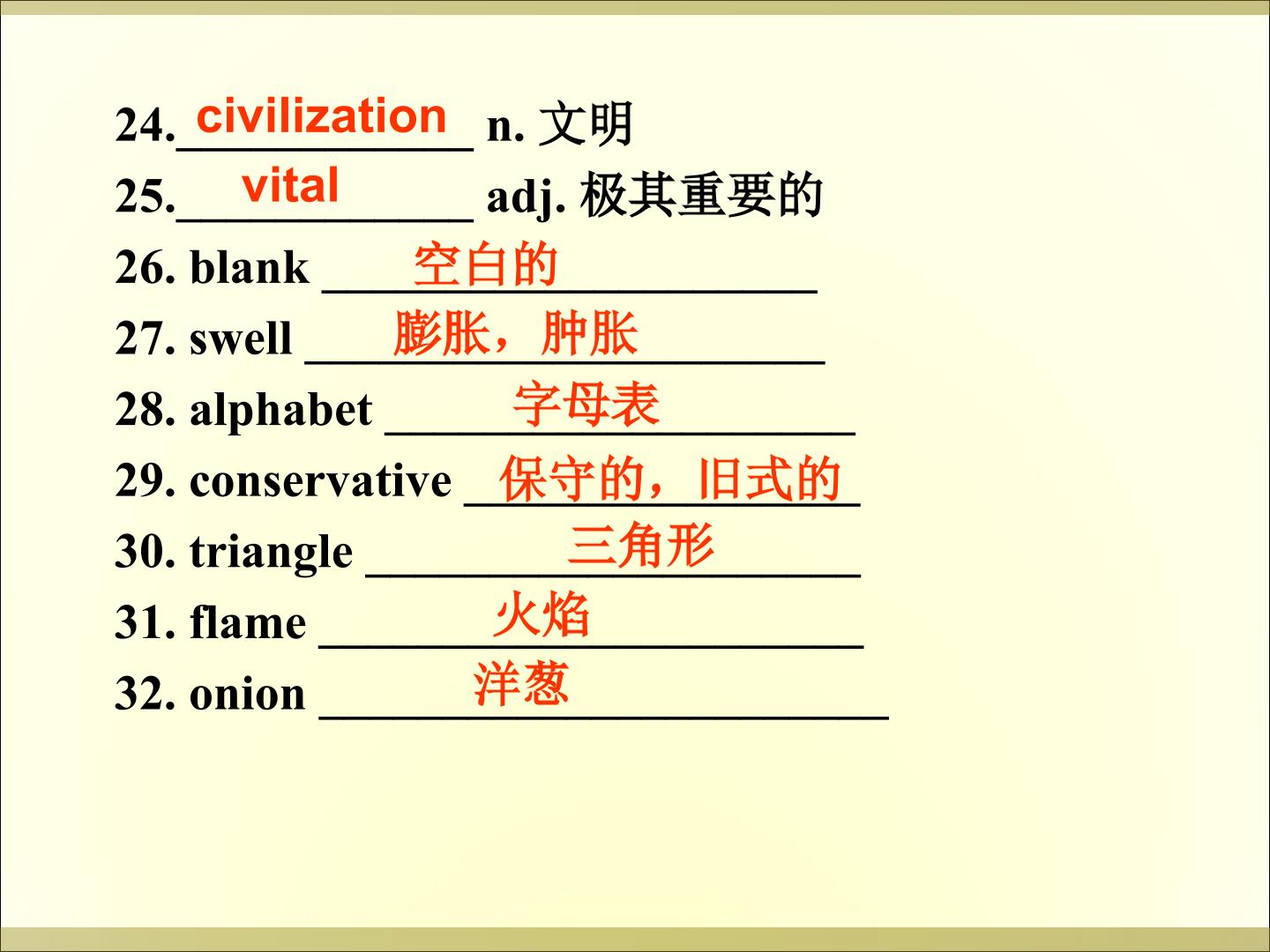 24. civilization n. 文明
25. vital adj. 极其重要的
26. blank 空白的
27. swell 膨胀，肿胀
28. alphabet 字母表
29. conservative 保守的，旧式的
30. triangle 三角形
31. flame 火焰
32. onion 洋葱